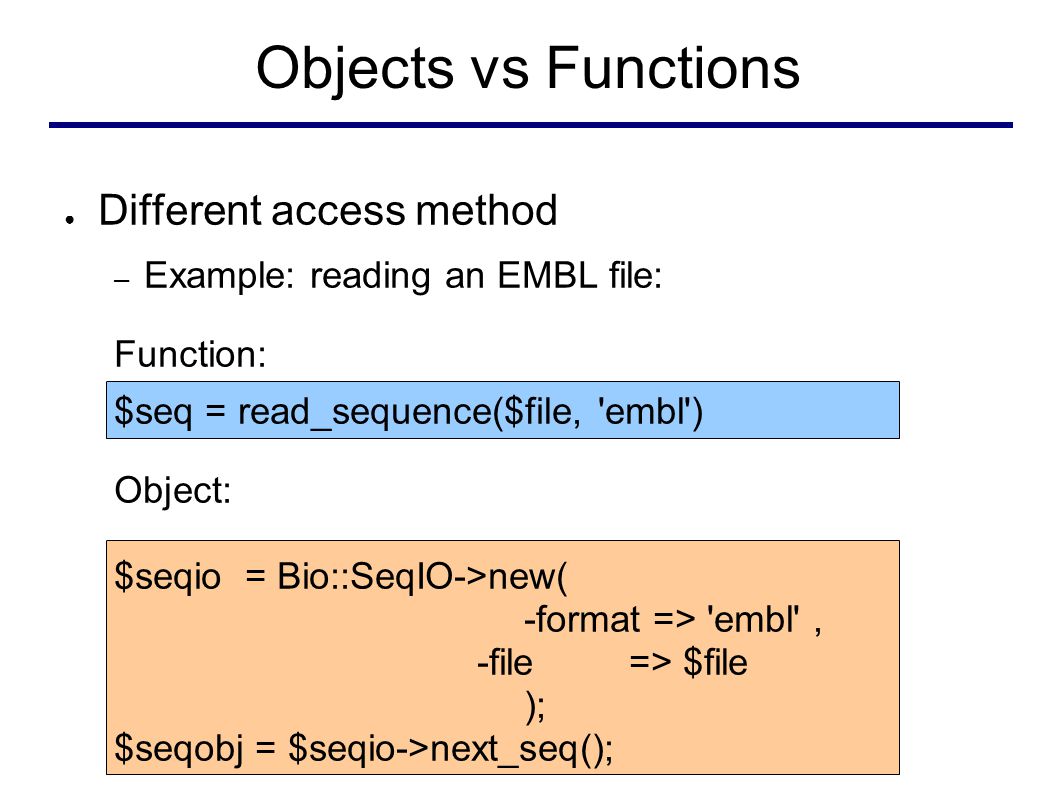 Objects vs Functions

● Different access method

– Example: reading an EMBL file:

Function:

$seq = read_sequence($file, 'embl')

Object:

$seqio = Bio::SeqIO->new(
-format => 'embl' ,
-file => $file
);
$seqobj = $seqio->next_seq();